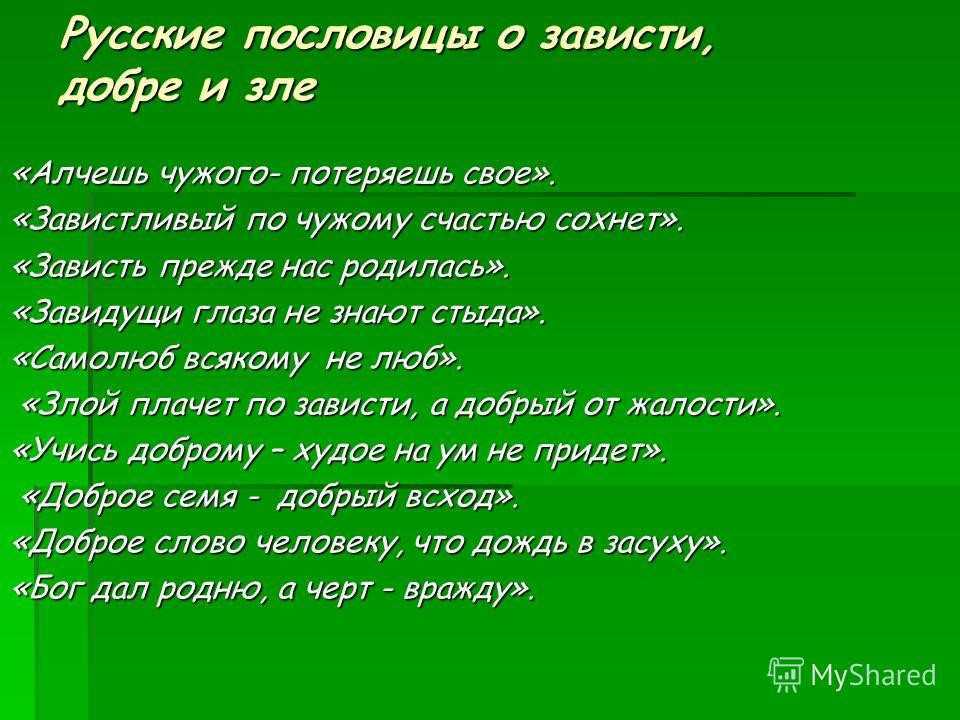 Русские пословицы о зависти, добре и зле

«Алчешь чужого- потеряешь свое».
«Завистливый по чужому счастью сохнет».
«Зависть прежде нас родилась».
«Завидущи глаза не знают стыда».
«Самолюб всякому не люб».
«Злой плачет по зависти, а добрый от жалости».
«Учись доброму – худое на ум не придет».
«Доброе семя - добрый всход».
«Доброе слово человеку, что дождь в засуху».
«Бог дал родню, а черт - вражду».

MyShared